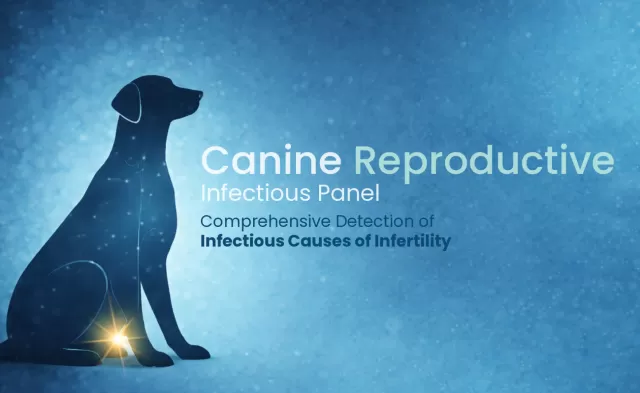 Canine Reproductive
Infectious Panel

Comprehensive Detection of
Infectious Causes of Infertility